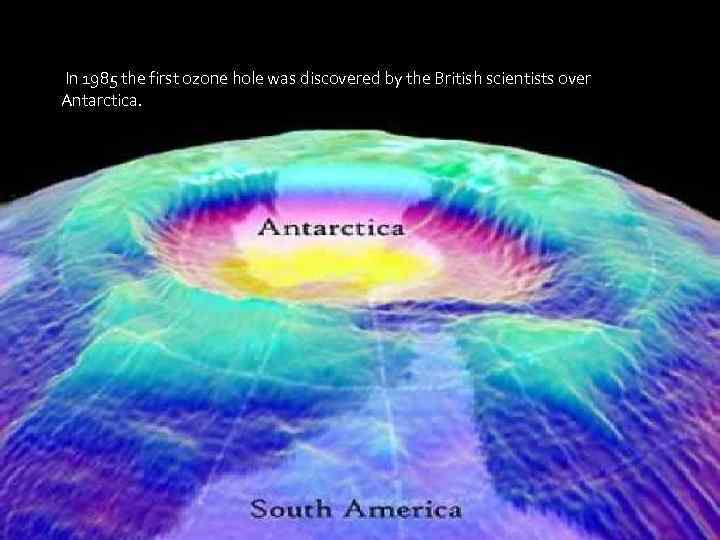 In 1985 the first ozone hole was discovered by the British scientists over Antarctica.

Antarctica

South America